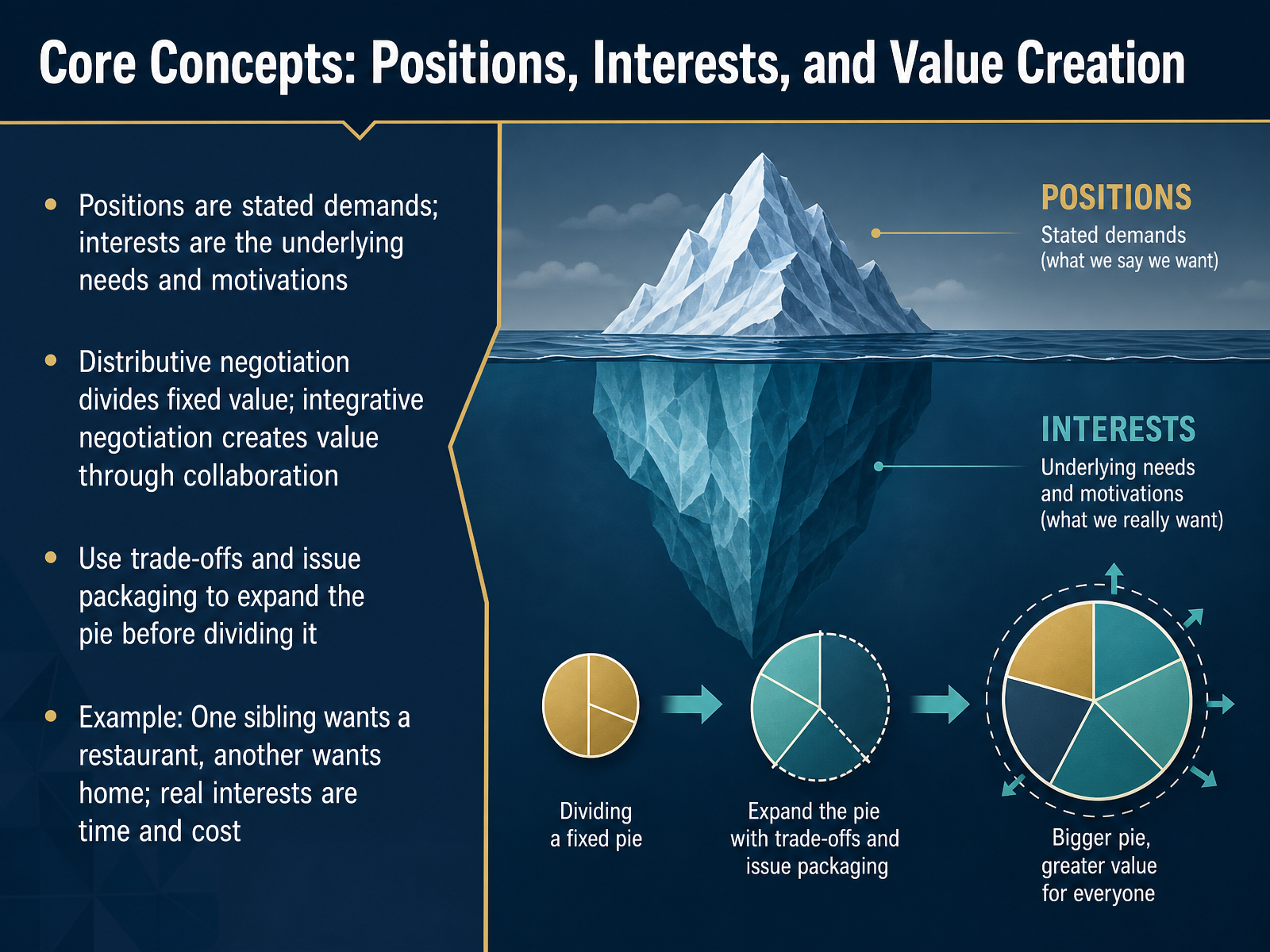 Core Concepts: Positions, Interests, and Value Creation

• Positions are stated demands; interests are the underlying needs and motivations

• Distributive negotiation divides fixed value; integrative negotiation creates value through collaboration

• Use trade-offs and issue packaging to expand the pie before dividing it

• Example: One sibling wants a restaurant, another wants home; real interests are time and cost

POSITIONS
Stated demands
(what we say we want)

INTERESTS
Underlying needs and motivations
(what we really want)

Dividing a fixed pie

Expand the pie with trade-offs and issue packaging

Bigger pie, greater value for everyone